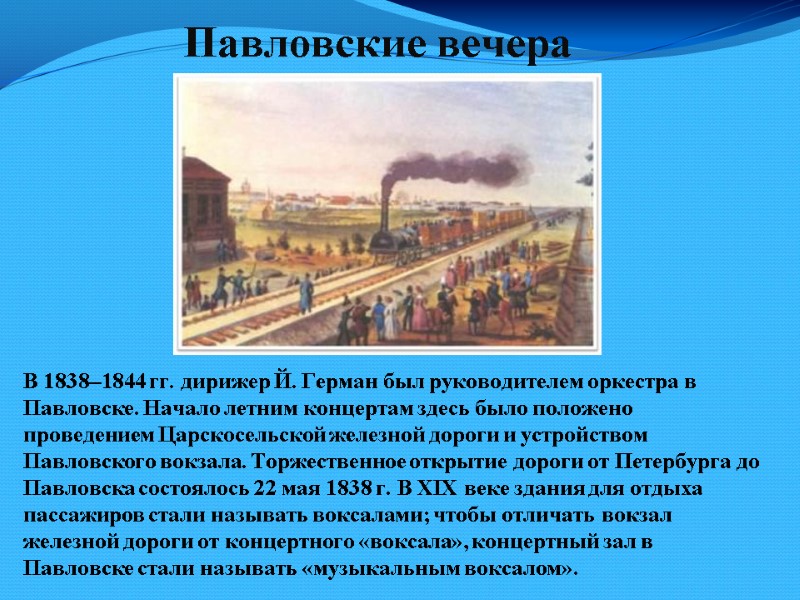 Павловские вечера

В 1838–1844 гг. дирижер Й. Герман был руководителем оркестра в Павловске. Начало летним концертам здесь было положено проведением Царскосельской железной дороги и устройством Павловского вокзала. Торжественное открытие дороги от Петербурга до Павловска состоялось 22 мая 1838 г. В XIX веке здания для отдыха пассажиров стали называть воксалами; чтобы отличать вокзал железной дороги от концертного «воксала», концертный зал в Павловске стали называть «музыкальным воксалом».